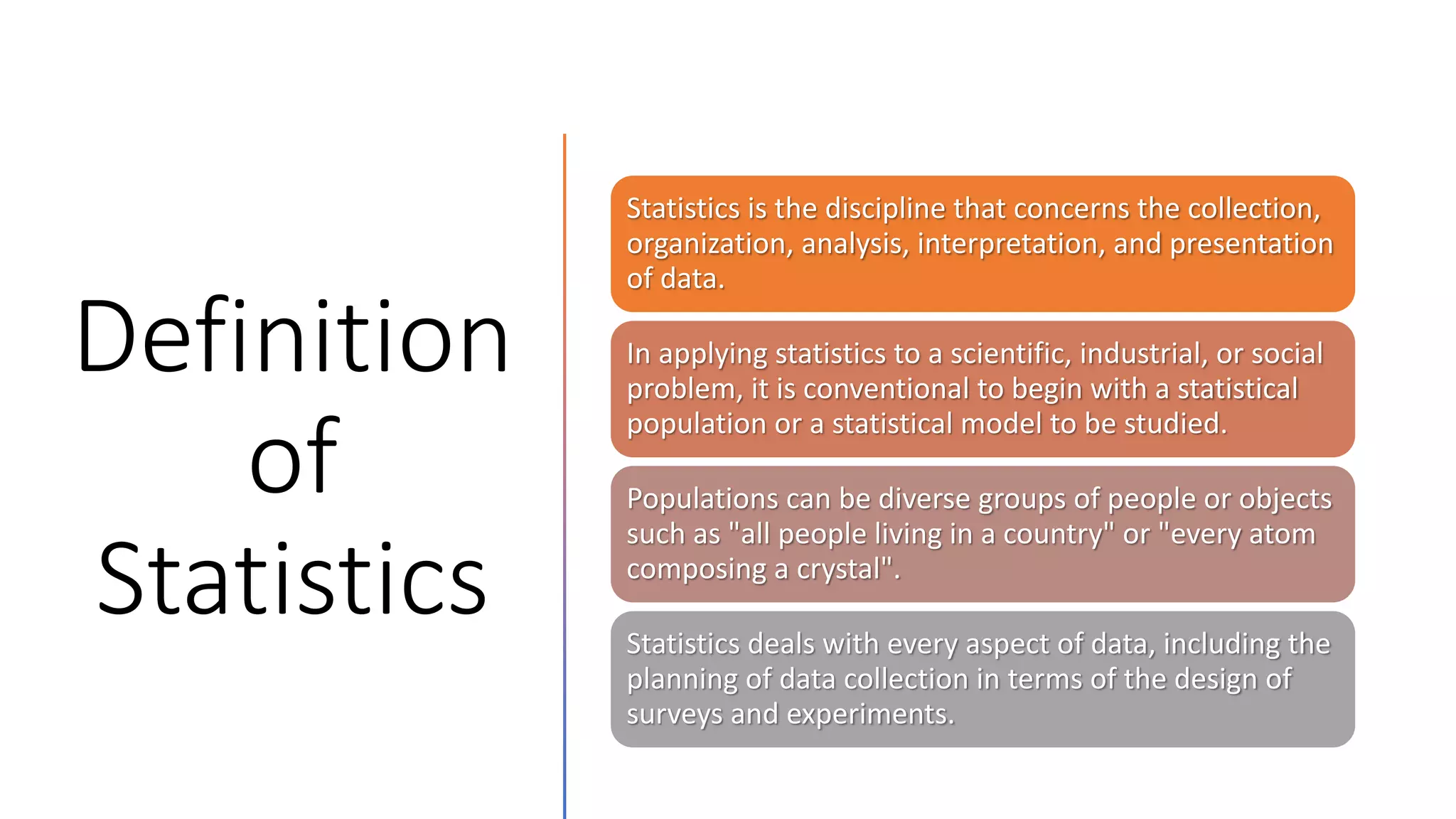 Definition of Statistics

Statistics is the discipline that concerns the collection, organization, analysis, interpretation, and presentation of data.

In applying statistics to a scientific, industrial, or social problem, it is conventional to begin with a statistical population or a statistical model to be studied.

Populations can be diverse groups of people or objects such as "all people living in a country" or "every atom composing a crystal".

Statistics deals with every aspect of data, including the planning of data collection in terms of the design of surveys and experiments.